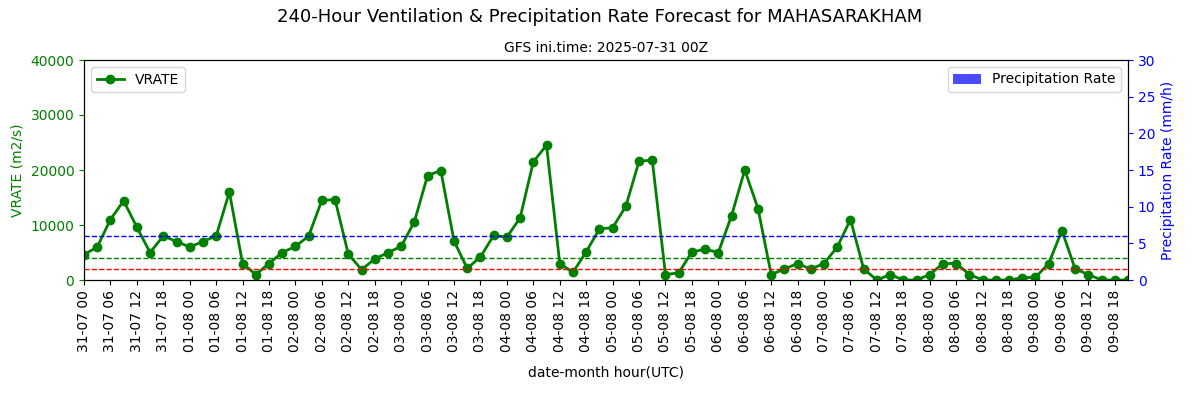 240-Hour Ventilation & Precipitation Rate Forecast for MAHASARAKHAM

GFS ini.time: 2025-07-31 00Z

VRATE

Precipitation Rate

VRATE (m2/s)

40000
30000
20000
10000
0

Precipitation Rate (mm/h)

30
25
20
15
10
5
0

31-07 00
31-07 06
31-07 12
31-07 18
01-08 00
01-08 06
01-08 12
01-08 18
02-08 00
02-08 06
02-08 12
02-08 18
03-08 00
03-08 06
03-08 12
03-08 18
04-08 00
04-08 06
04-08 12
04-08 18
05-08 00
05-08 06
05-08 12
05-08 18
06-08 00
06-08 06
06-08 12
06-08 18
07-08 00
07-08 06
07-08 12
07-08 18
08-08 00
08-08 06
08-08 12
08-08 18
09-08 00
09-08 06
09-08 12
09-08 18

date-month hour(UTC)